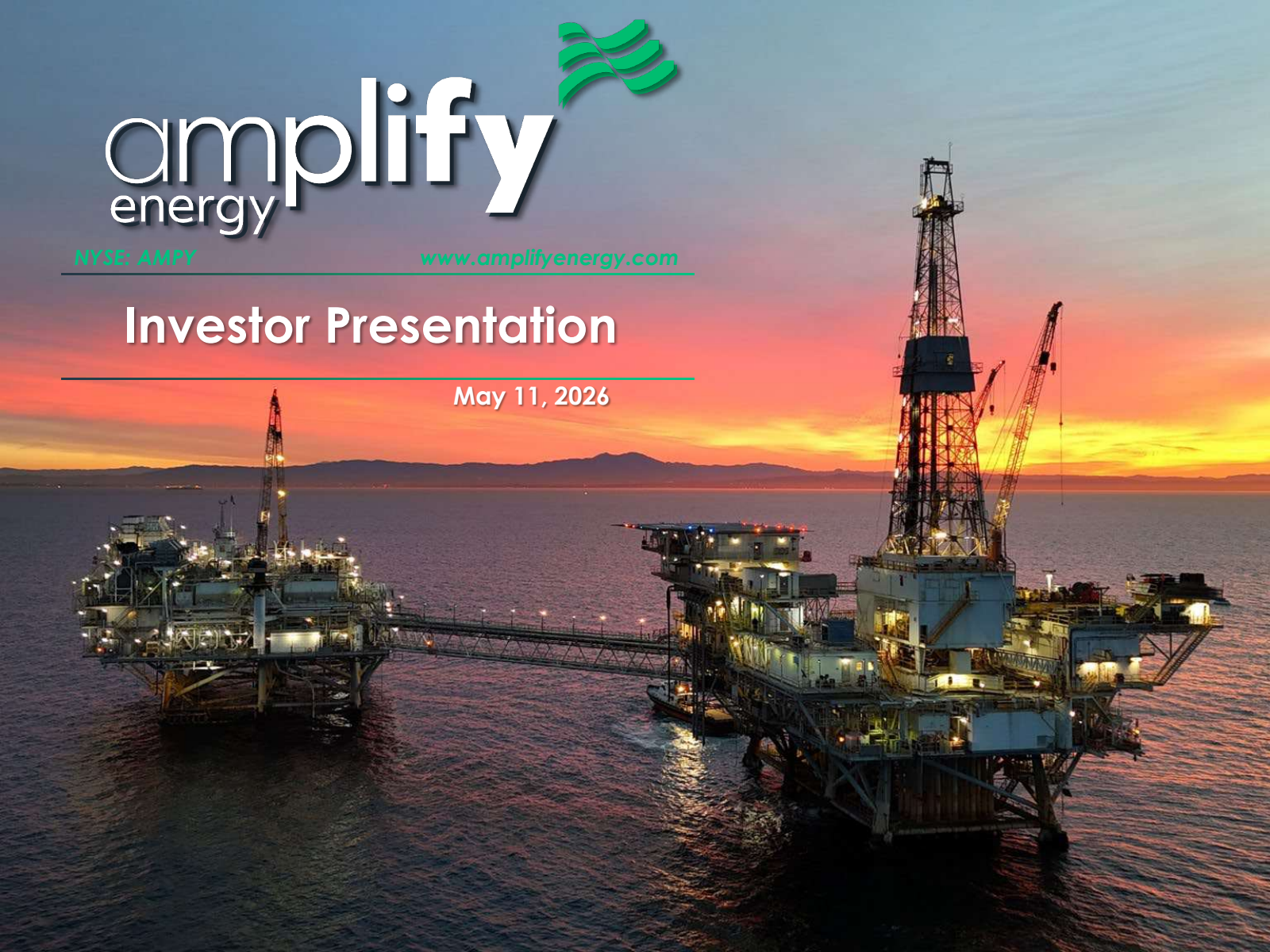 amplify energy

NYSE: AMPY

www.amplifyenergy.com

Investor Presentation

May 11, 2026